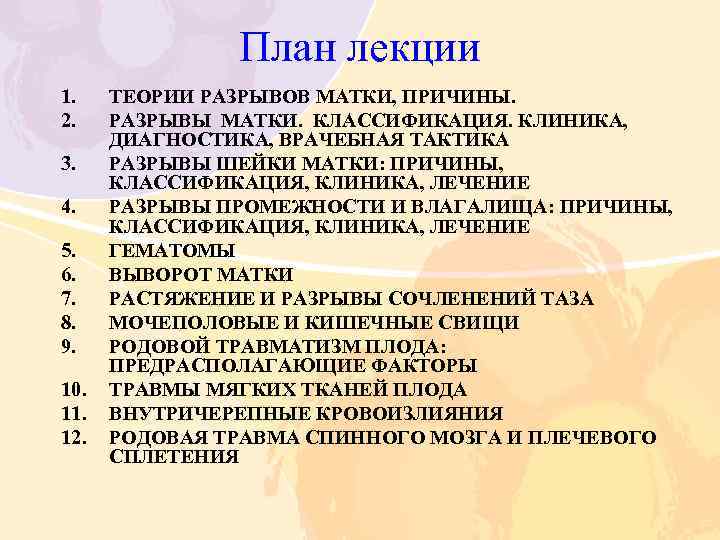 План лекции

1. ТЕОРИИ РАЗРЫВОВ МАТКИ, ПРИЧИНЫ.
2. РАЗРЫВЫ МАТКИ. КЛАССИФИКАЦИЯ. КЛИНИКА, ДИАГНОСТИКА, ВРАЧЕБНАЯ ТАКТИКА
3. РАЗРЫВЫ ШЕЙКИ МАТКИ: ПРИЧИНЫ, КЛАССИФИКАЦИЯ, КЛИНИКА, ЛЕЧЕНИЕ
4. РАЗРЫВЫ ПРОМЕЖНОСТИ И ВЛАГАЛИЩА: ПРИЧИНЫ, КЛАССИФИКАЦИЯ, КЛИНИКА, ЛЕЧЕНИЕ
5. ГЕМАТОМЫ
6. ВЫВОРОТ МАТКИ
7. РАСТЯЖЕНИЕ И РАЗРЫВЫ СОЧЛЕНЕНИЙ ТАЗА
8. МОЧЕПОЛОВЫЕ И КИШЕЧНЫЕ СВИЩИ
9. РОДОВОЙ ТРАВМАТИЗМ ПЛОДА: ПРЕДРАСПОЛАГАЮЩИЕ ФАКТОРЫ
10. ТРАВМЫ МЯГКИХ ТКАНЕЙ ПЛОДА
11. ВНУТРИЧЕРЕПНЫЕ КРОВОИЗЛИЯНИЯ
12. РОДОВАЯ ТРАВМА СПИННОГО МОЗГА И ПЛЕЧЕВОГО СПЛЕТЕНИЯ